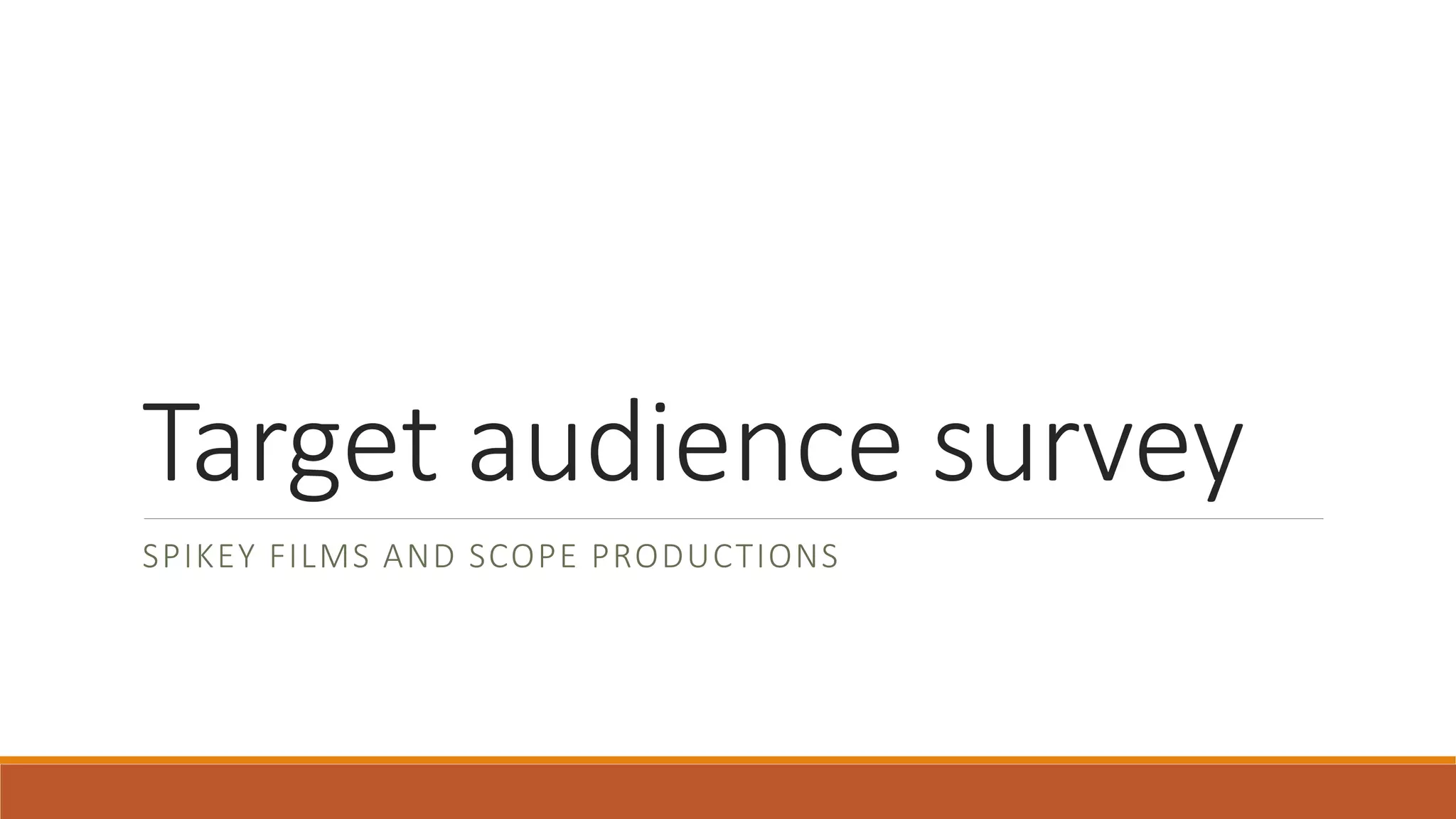 Target audience survey

SPIKEY FILMS AND SCOPE PRODUCTIONS